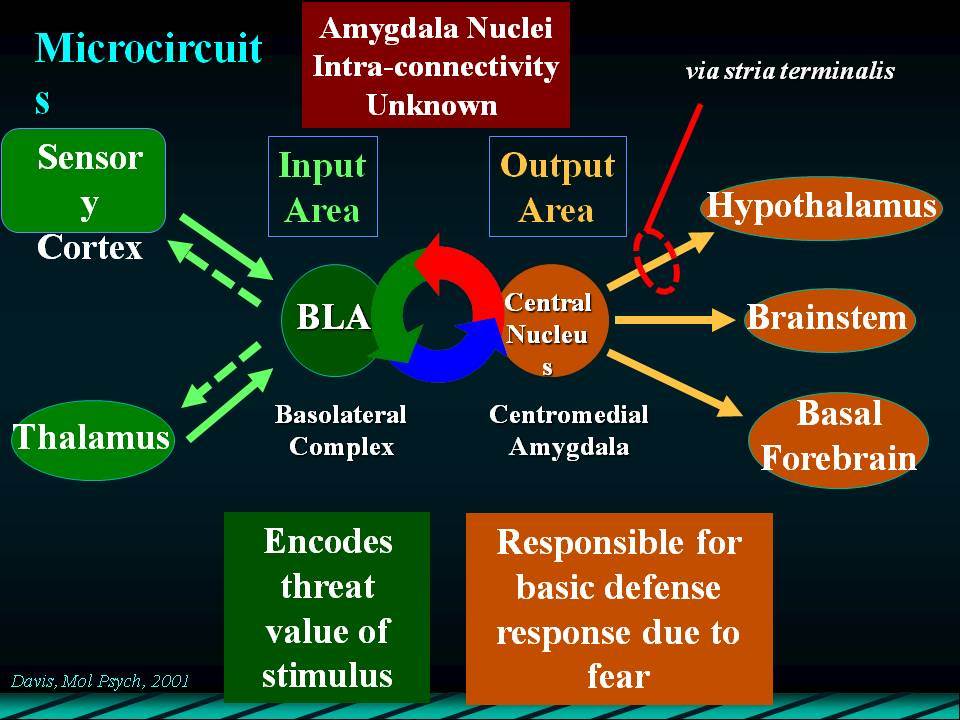 Microcircuits

Amygdala Nuclei Intra-connectivity Unknown

via stria terminalis

Sensory Cortex

Input Area

Output Area

Hypothalamus

BLA

Central Nucleus

Brainstem

Thalamus

Basolateral Complex

Centromedial Amygdala

Basal Forebrain

Encodes threat value of stimulus

Responsible for basic defense response due to fear

Davis, Mol Psych, 2001